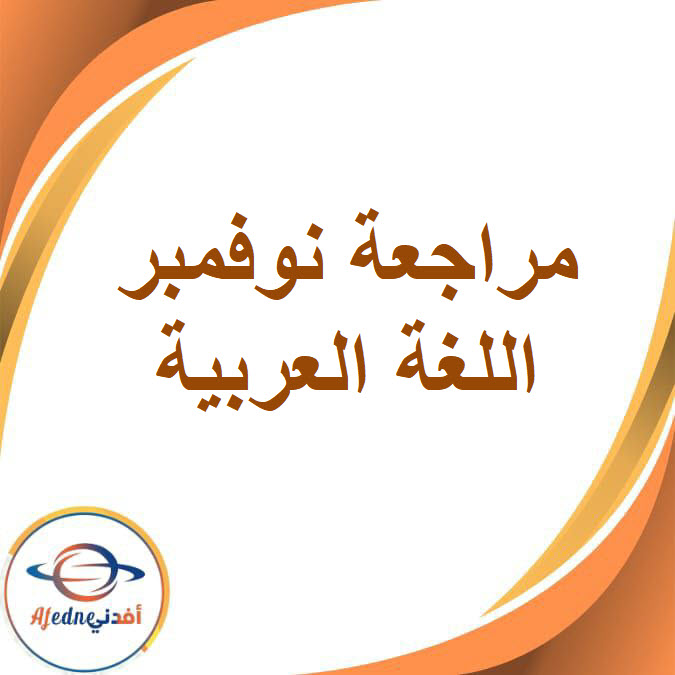 مراجعة نوفمبر
اللغة العربية

Afedne أفدني